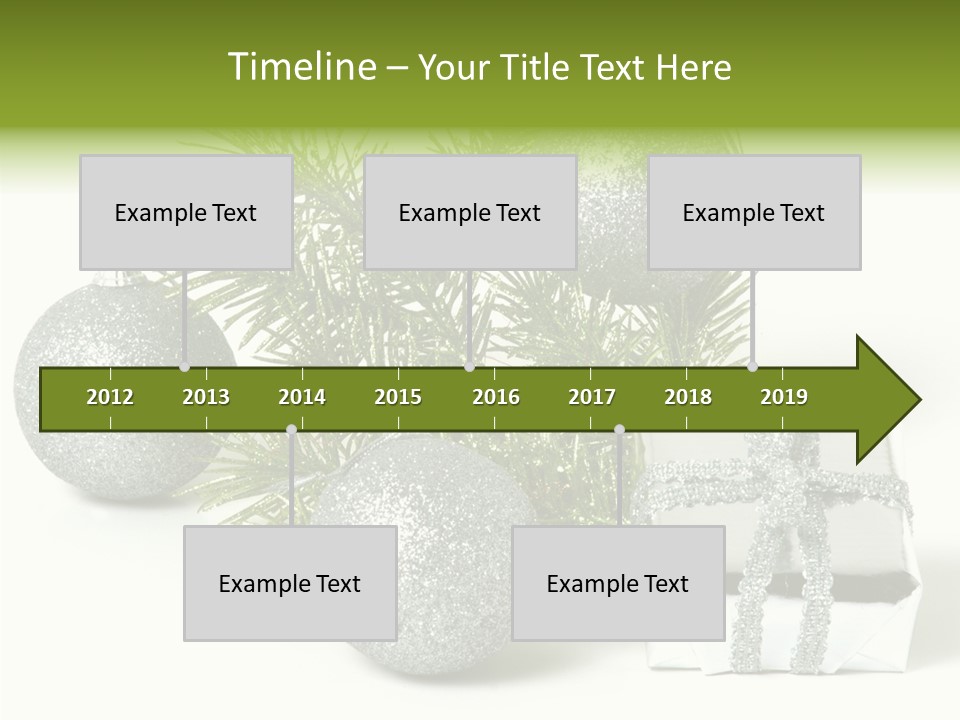 Timeline – Your Title Text Here

Example Text

Example Text

Example Text

2012 2013 2014 2015 2016 2017 2018 2019

Example Text

Example Text